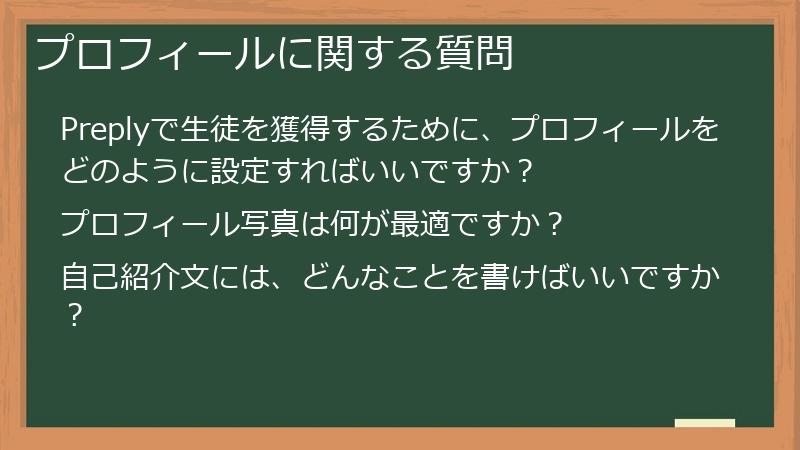 プロフィールに関する質問

Preplyで生徒を獲得するために、プロフィールをどのように設定すればいいですか？

プロフィール写真は何が最適ですか？

自己紹介文には、どんなことを書けばいいですか？